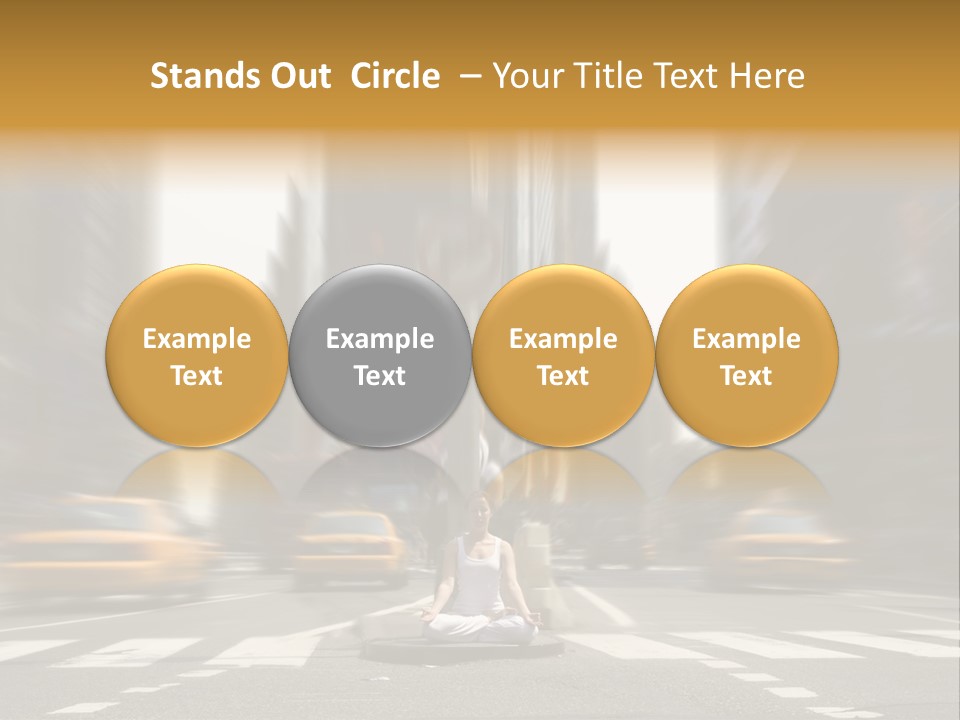 Stands Out Circle – Your Title Text Here

Example Text

Example Text

Example Text

Example Text